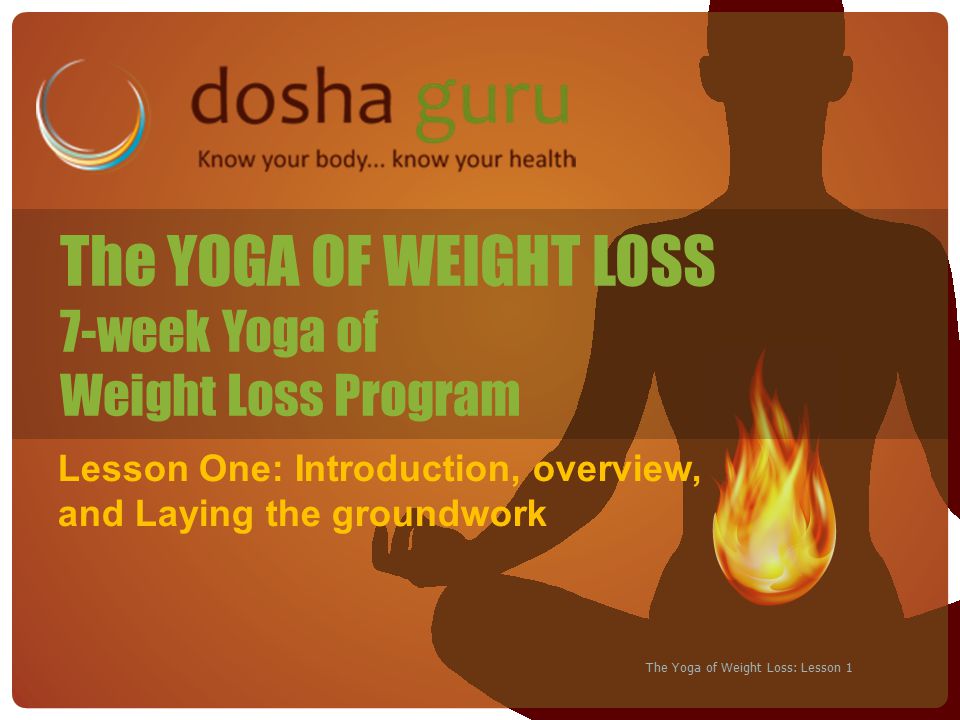 dosha guru
Know your body... know your health

The YOGA OF WEIGHT LOSS
7-week Yoga of Weight Loss Program

Lesson One: Introduction, overview, and Laying the groundwork

The Yoga of Weight Loss: Lesson 1